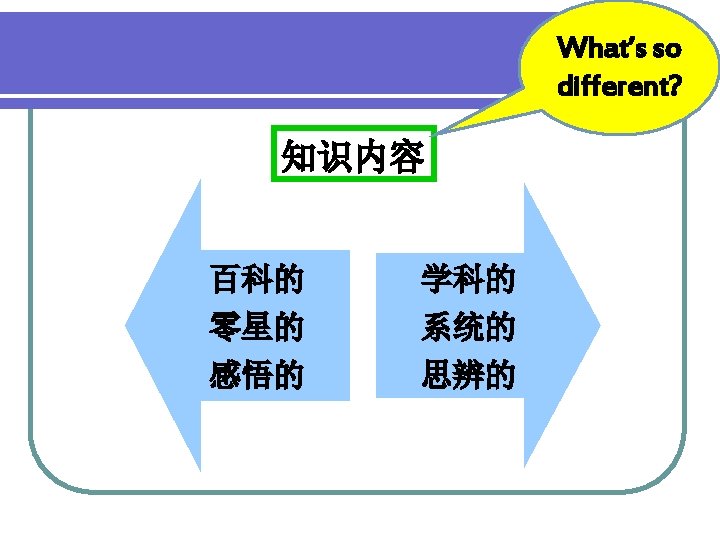 What's so different?

知识内容

百科的
零星的
感悟的

学科的
系统的
思辨的